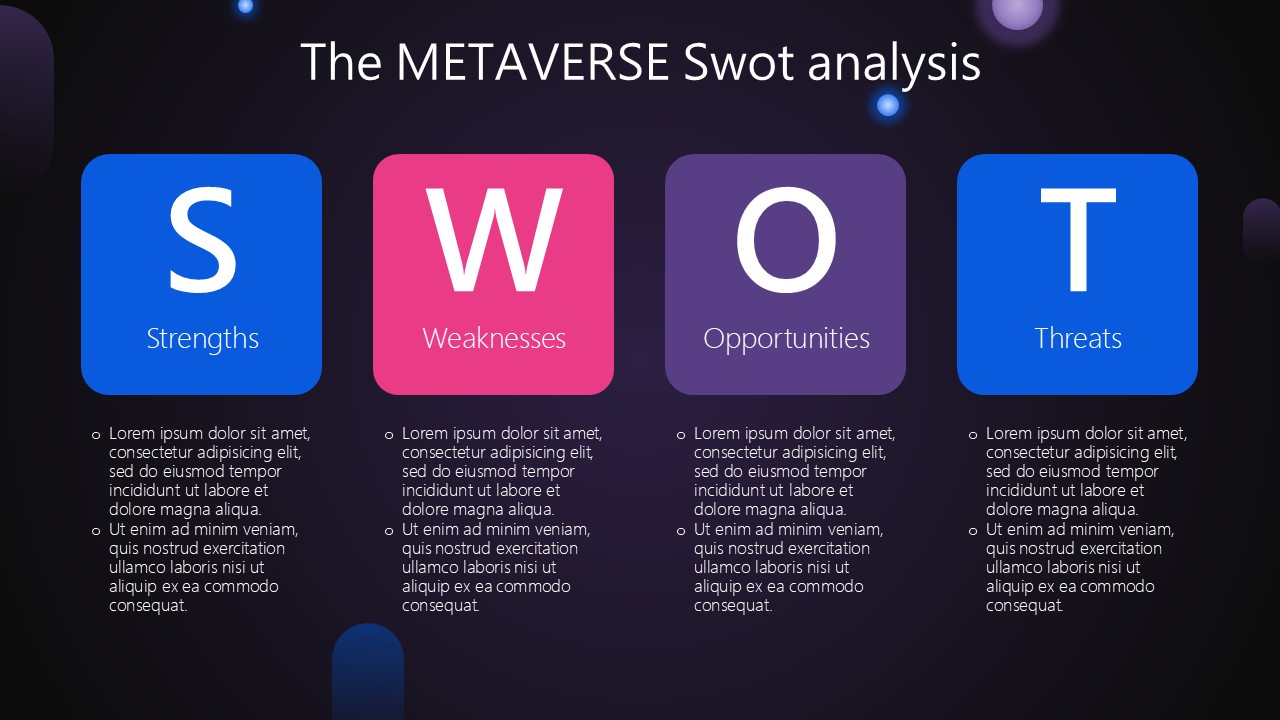 The METAVERSE Swot analysis

S
Strengths

- Lorem ipsum dolor sit amet, consectetur adipisicing elit, sed do eiusmod tempor incididunt ut labore et dolore magna aliqua.
- Ut enim ad minim veniam, quis nostrud exercitation ullamco laboris nisi ut aliquip ex ea commodo consequat.

W
Weaknesses

- Lorem ipsum dolor sit amet, consectetur adipisicing elit, sed do eiusmod tempor incididunt ut labore et dolore magna aliqua.
- Ut enim ad minim veniam, quis nostrud exercitation ullamco laboris nisi ut aliquip ex ea commodo consequat.

O
Opportunities

- Lorem ipsum dolor sit amet, consectetur adipisicing elit, sed do eiusmod tempor incididunt ut labore et dolore magna aliqua.
- Ut enim ad minim veniam, quis nostrud exercitation ullamco laboris nisi ut aliquip ex ea commodo consequat.

T
Threats

- Lorem ipsum dolor sit amet, consectetur adipisicing elit, sed do eiusmod tempor incididunt ut labore et dolore magna aliqua.
- Ut enim ad minim veniam, quis nostrud exercitation ullamco laboris nisi ut aliquip ex ea commodo consequat.